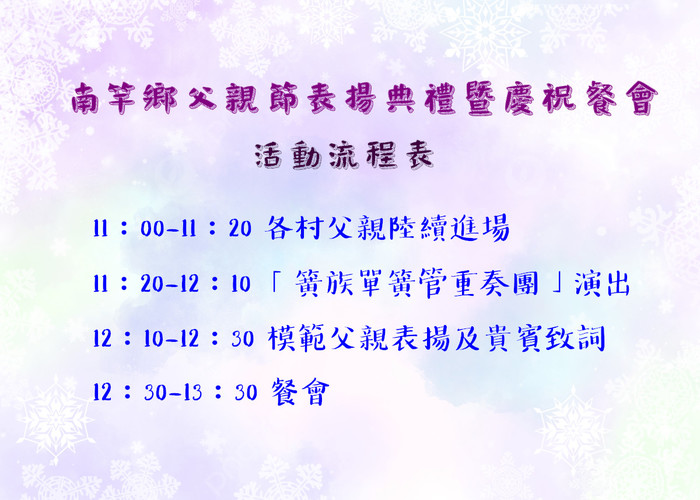 南竿鄉父親節表揚典禮暨慶祝餐會

活動流程表

11：00-11：20 各村父親陸續進場

11：20-12：10「簧族單簧管重奏團」演出

12：10-12：30 模範父親表揚及貴賓致詞

12：30-13：30 餐會